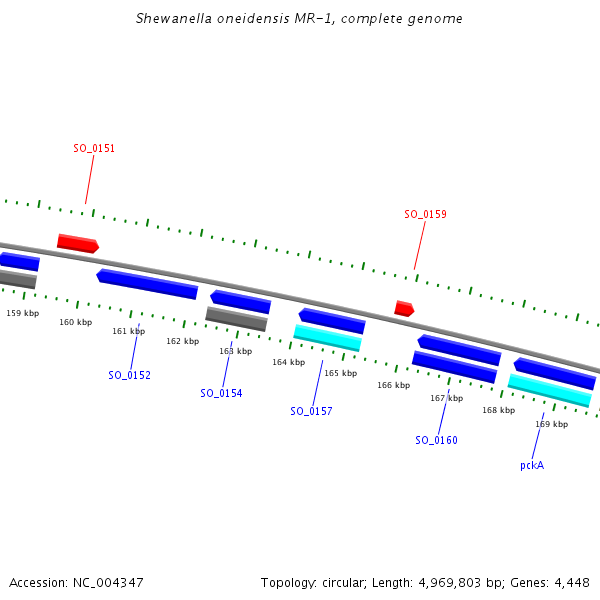 Shewanella oneidensis MR-1, complete genome

SO_0151

SO_0159

159 kbp

160 kbp

161 kbp

162 kbp

163 kbp

164 kbp

165 kbp

166 kbp

167 kbp

168 kbp

169 kbp

SO_0152

SO_0154

SO_0157

SO_0160

pckA

Accession: NC_004347

Topology: circular; Length: 4,969,803 bp; Genes: 4,448